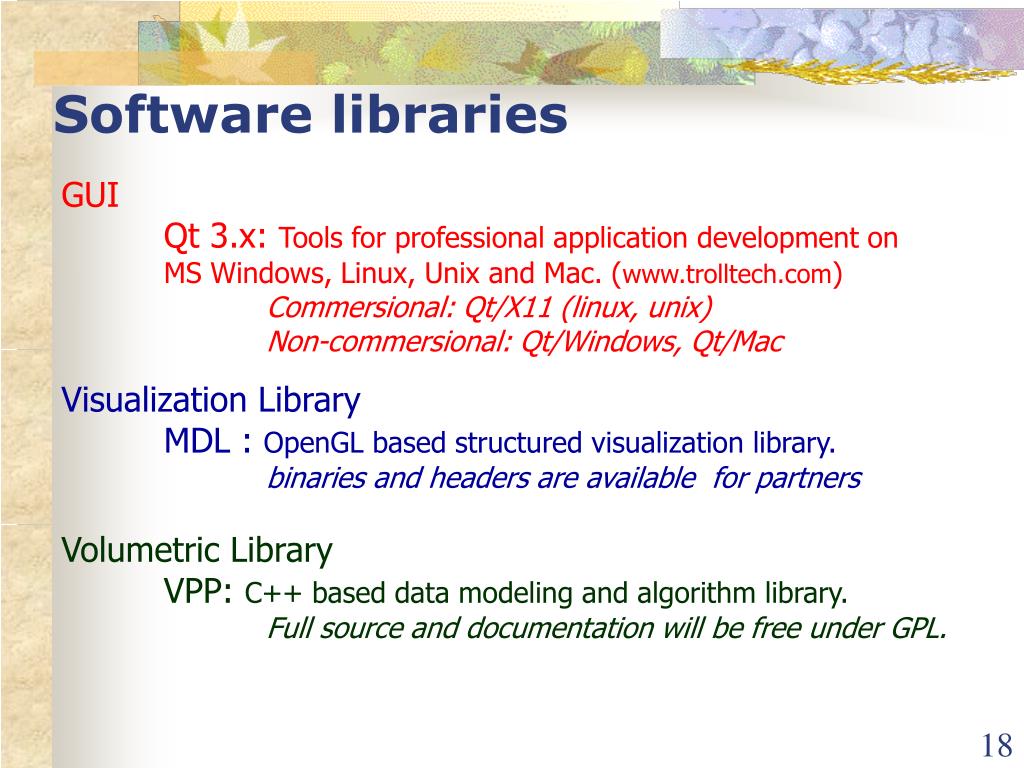 Software libraries

GUI

Qt 3.x: Tools for professional application development on MS Windows, Linux, Unix and Mac. (www.trolltech.com)

Commersional: Qt/X11 (linux, unix)

Non-commersional: Qt/Windows, Qt/Mac

Visualization Library

MDL : OpenGL based structured visualization library.

binaries and headers are available for partners

Volumetric Library

VPP: C++ based data modeling and algorithm library.

Full source and documentation will be free under GPL.

18